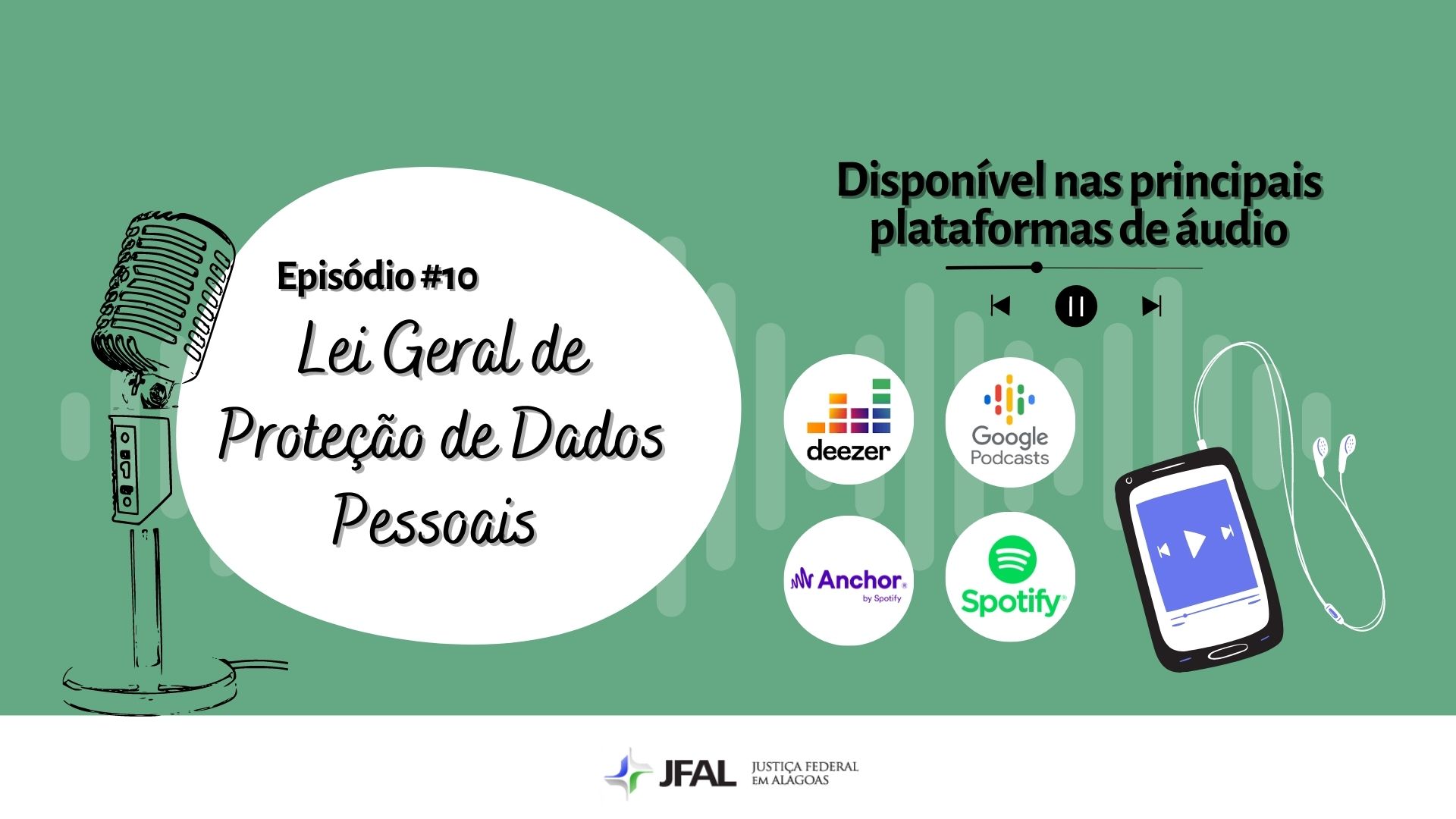 Episódio #10

Lei Geral de Proteção de Dados Pessoais

Disponível nas principais plataformas de áudio

deezer

Google Podcasts

Anchor by Spotify

Spotify

JFAL JUSTIÇA FEDERAL EM ALAGOAS